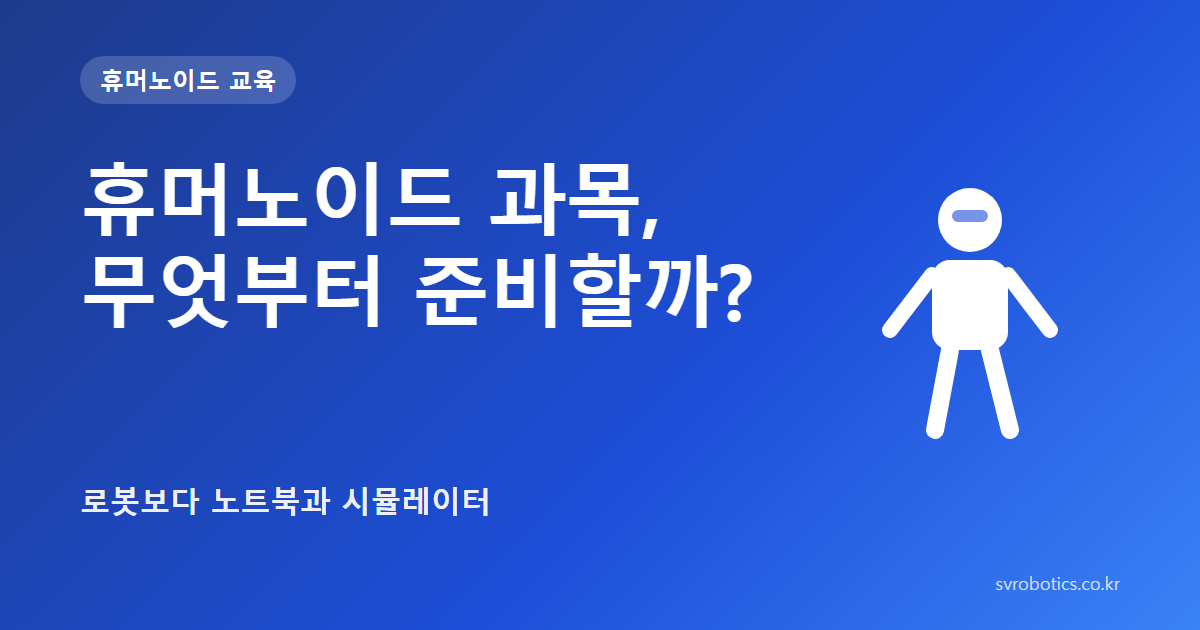 휴머노이드 교육

휴머노이드 과목,
무엇부터 준비할까?

로봇보다 노트북과 시뮬레이터

svrobotics.co.kr